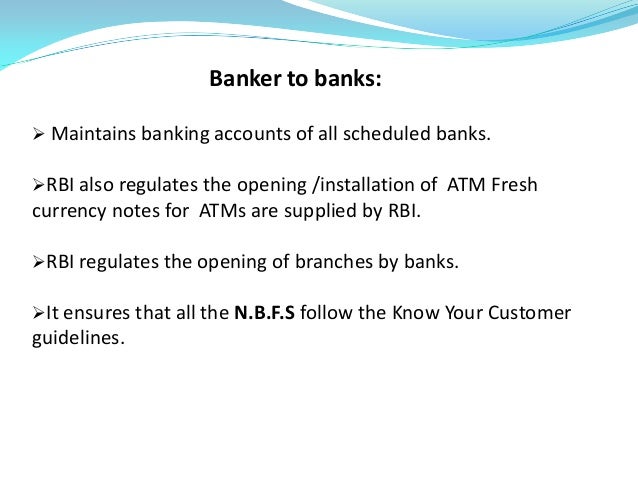 Banker to banks:

➢ Maintains banking accounts of all scheduled banks.

➢RBI also regulates the opening /installation of ATM Fresh currency notes for ATMs are supplied by RBI.

➢RBI regulates the opening of branches by banks.

➢It ensures that all the N.B.F.S follow the Know Your Customer guidelines.